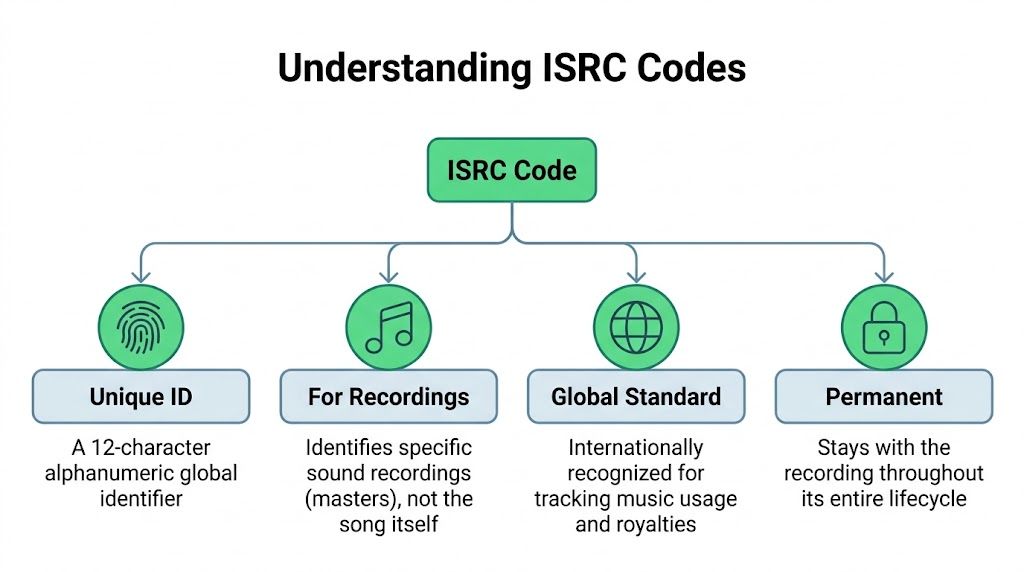 Understanding ISRC Codes

ISRC Code

Unique ID

A 12-character alphanumeric global identifier

For Recordings

Identifies specific sound recordings (masters), not the song itself

Global Standard

Internationally recognized for tracking music usage and royalties

Permanent

Stays with the recording throughout its entire lifecycle